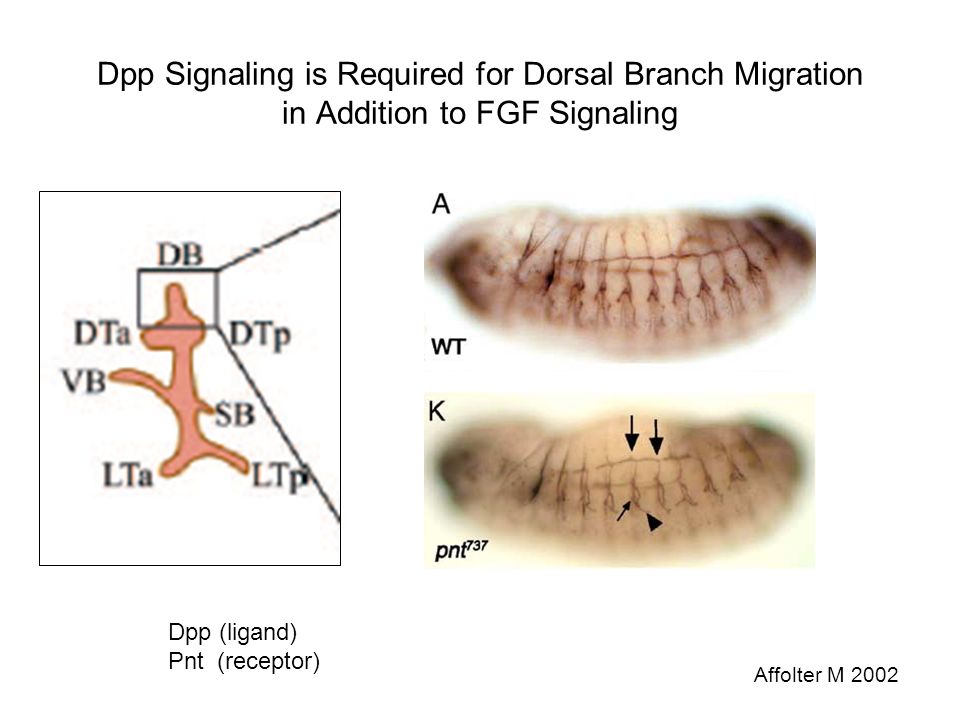 Dpp Signaling is Required for Dorsal Branch Migration in Addition to FGF Signaling

DB
DTa
DTp
VB
SB
LTa
LTp

A
WT

K
$pnt^{737}$

Dpp (ligand)
Pnt (receptor)

Affolter M 2002